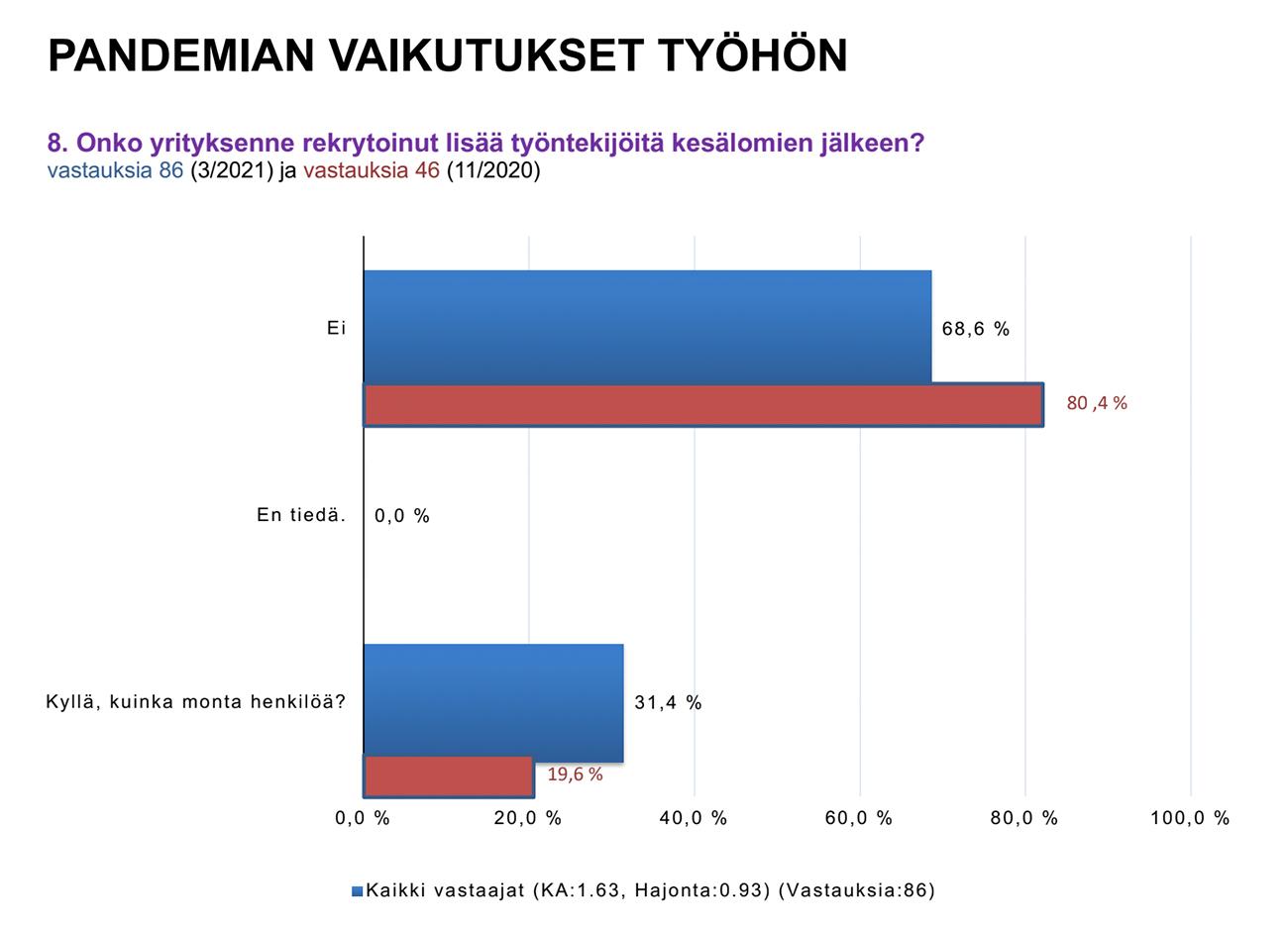 PANDEMIAN VAIKUTUKSET TYÖHÖN

8. Onko yrityksenne rekrytoinut lisää työntekijöitä kesälomien jälkeen?
vastauksia 86 (3/2021) ja vastauksia 46 (11/2020)

Ei
68,6 %
80 ,4 %

En tiedä.
0,0 %

Kyllä, kuinka monta henkilöä?
31,4 %
19,6 %

0,0 % 20,0 % 40,0 % 60,0 % 80,0 % 100,0 %

Kaikki vastaajat (KA:1.63, Hajonta:0.93) (Vastauksia:86)